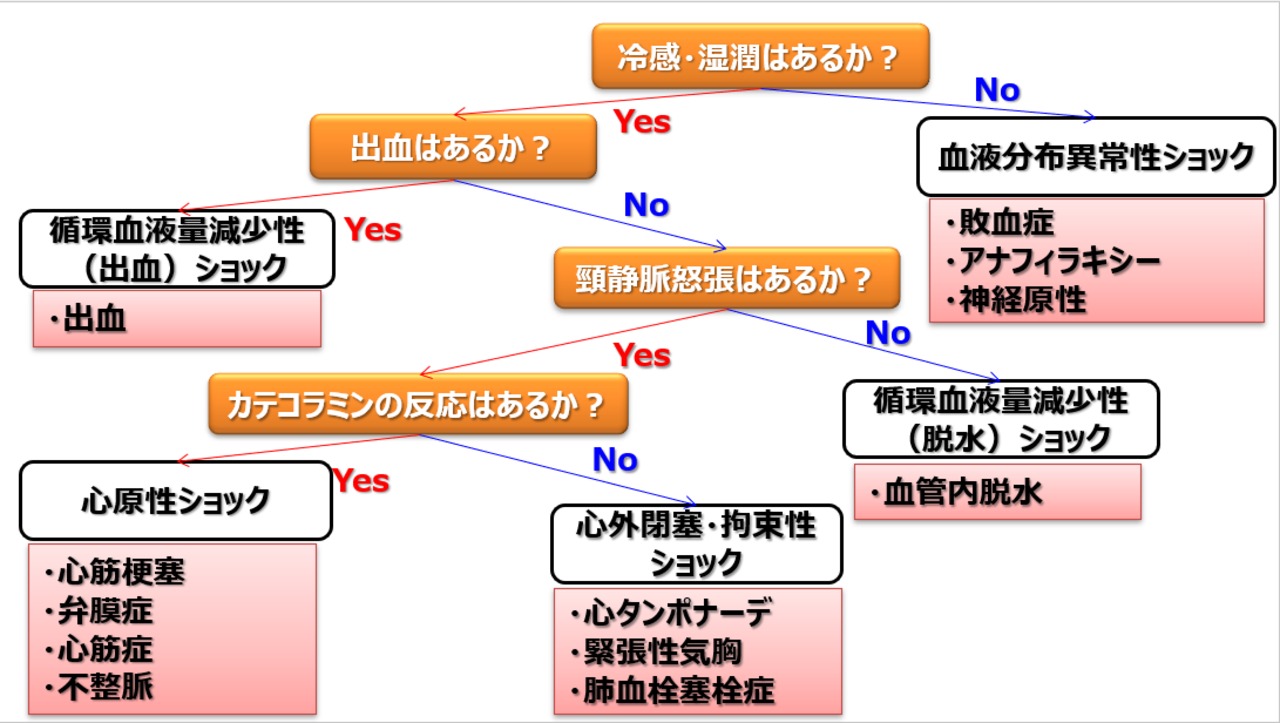 冷感･湿潤はあるか？

Yes

No

出血はあるか？

血液分布異常性ショック

・敗血症
・アナフィラキシー
・神経原性

Yes

No

循環血液量減少性（出血）ショック

・出血

頸静脈怒張はあるか？

Yes

No

カテコラミンの反応はあるか？

循環血液量減少性（脱水）ショック

・血管内脱水

Yes

No

心原性ショック

・心筋梗塞
・弁膜症
・心筋症
・不整脈

心外閉塞･拘束性ショック

・心タンポナーデ
・緊張性気胸
・肺血栓塞栓症